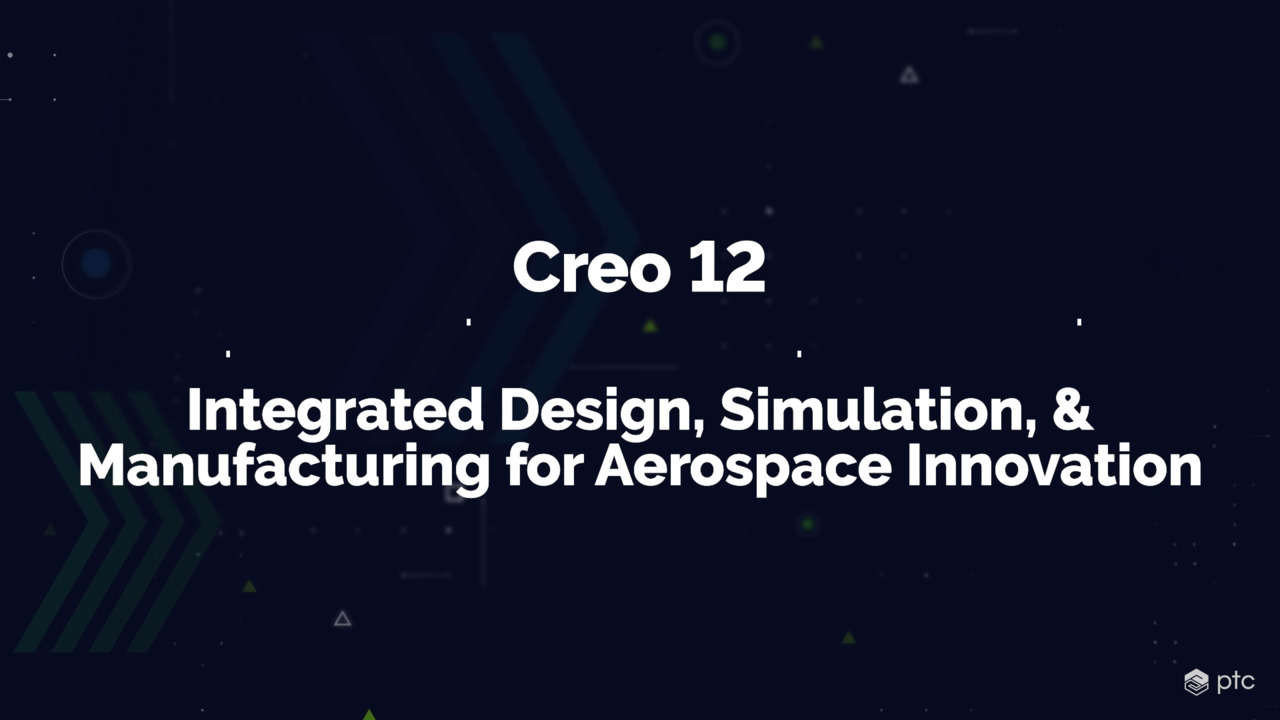 Creo 12

Integrated Design, Simulation, & Manufacturing for Aerospace Innovation

ptc